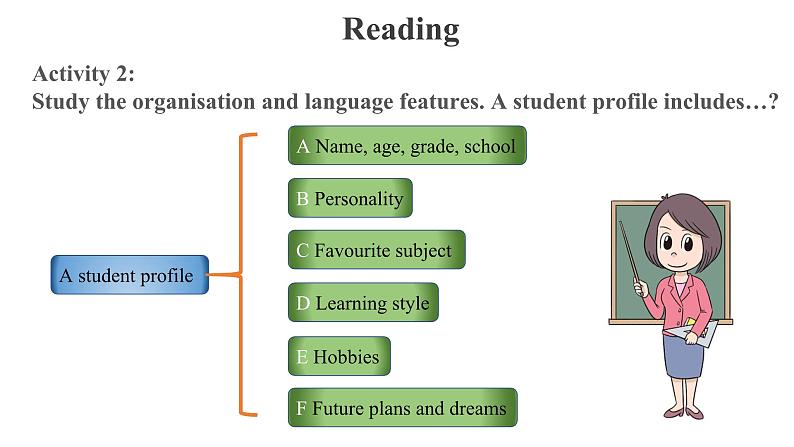 Reading

Activity 2:
Study the organisation and language features. A student profile includes…?

A student profile

A Name, age, grade, school

B Personality

C Favourite subject

D Learning style

E Hobbies

F Future plans and dreams